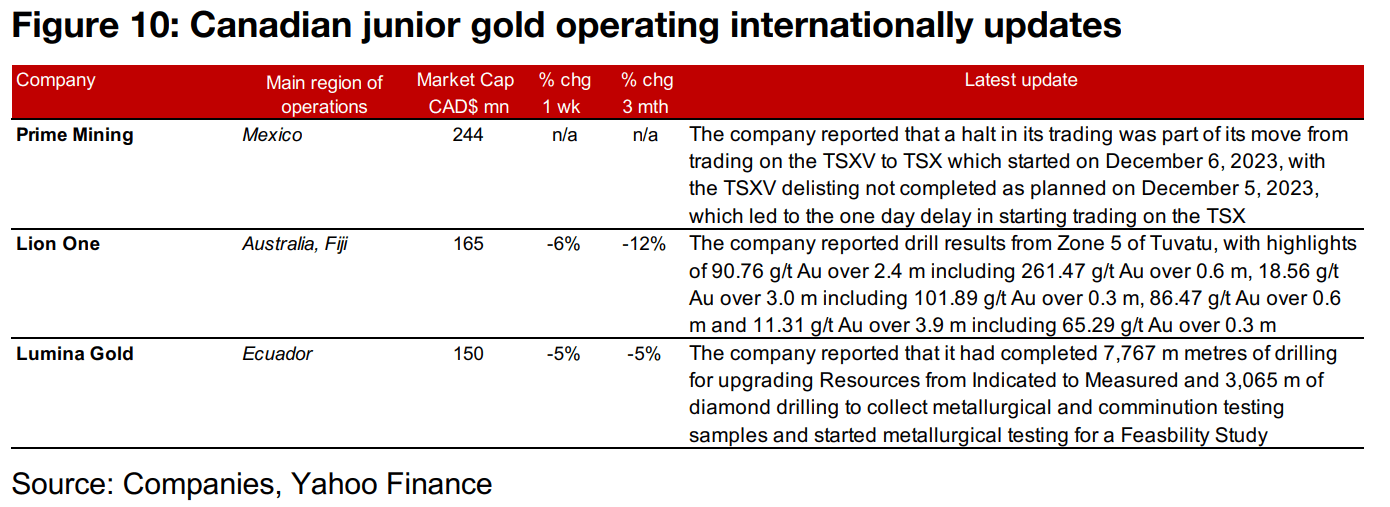 Figure 10: Canadian junior gold operating internationally updates

| Company | Main region of operations | Market Cap CAD$ mn | % chg 1 wk | % chg 3 mth | Latest update |
|---|---|---|---|---|---|
| Prime Mining | Mexico | 244 | n/a | n/a | The company reported that a halt in its trading was part of its move from trading on the TSXV to TSX which started on December 6, 2023, with the TSXV delisting not completed as planned on December 5, 2023, which led to the one day delay in starting trading on the TSX |
| Lion One | Australia, Fiji | 165 | -6% | -12% | The company reported drill results from Zone 5 of Tuvatu, with highlights of 90.76 g/t Au over 2.4 m including 261.47 g/t Au over 0.6 m, 18.56 g/t Au over 3.0 m including 101.89 g/t Au over 0.3 m, 86.47 g/t Au over 0.6 m and 11.31 g/t Au over 3.9 m including 65.29 g/t Au over 0.3 m |
| Lumina Gold | Ecuador | 150 | -5% | -5% | The company reported that it had completed 7,767 m metres of drilling for upgrading Resources from Indicated to Measured and 3,065 m of diamond drilling to collect metallurgical and comminution testing samples and started metallurgical testing for a Feasbility Study |

Source: Companies, Yahoo Finance